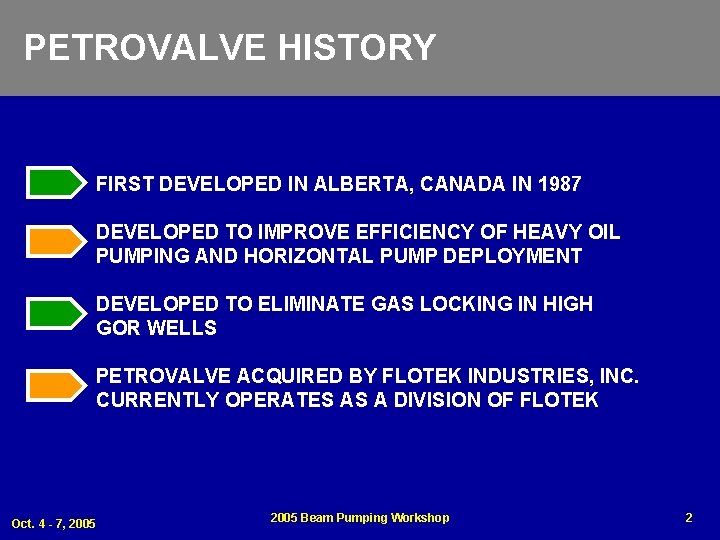 PETROVALVE HISTORY

FIRST DEVELOPED IN ALBERTA, CANADA IN 1987

DEVELOPED TO IMPROVE EFFICIENCY OF HEAVY OIL PUMPING AND HORIZONTAL PUMP DEPLOYMENT

DEVELOPED TO ELIMINATE GAS LOCKING IN HIGH GOR WELLS

PETROVALVE ACQUIRED BY FLOTEK INDUSTRIES, INC. CURRENTLY OPERATES AS A DIVISION OF FLOTEK

Oct. 4 - 7, 2005

2005 Beam Pumping Workshop

2